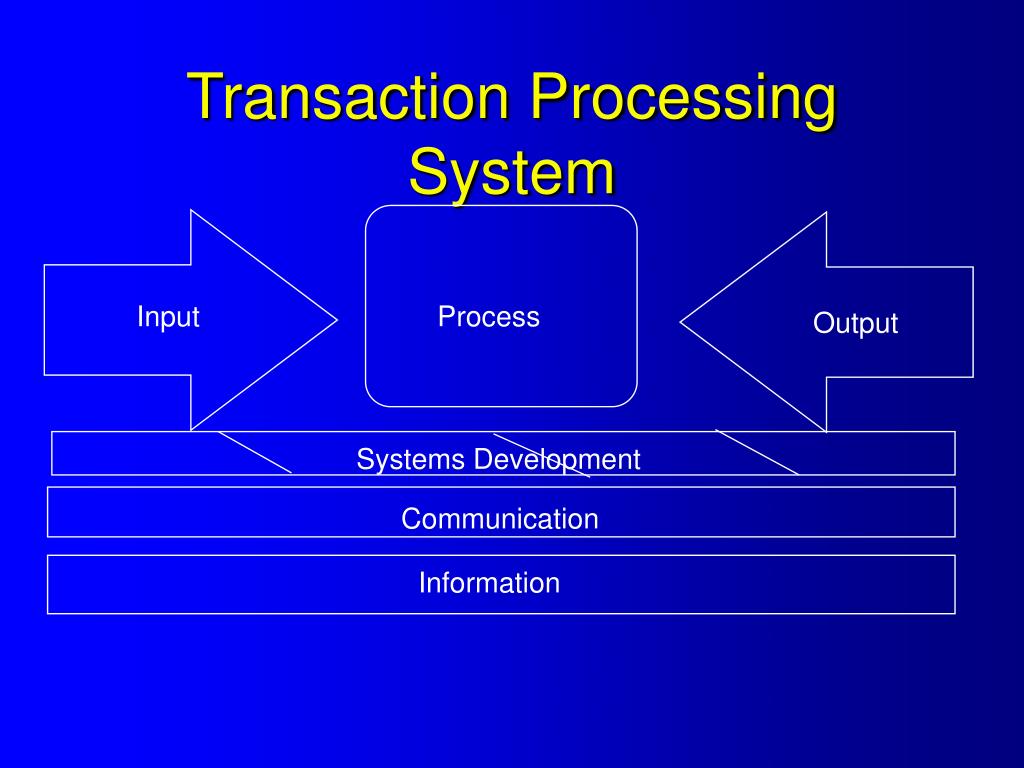 Transaction Processing System

Input

Process

Output

Systems Development

Communication

Information